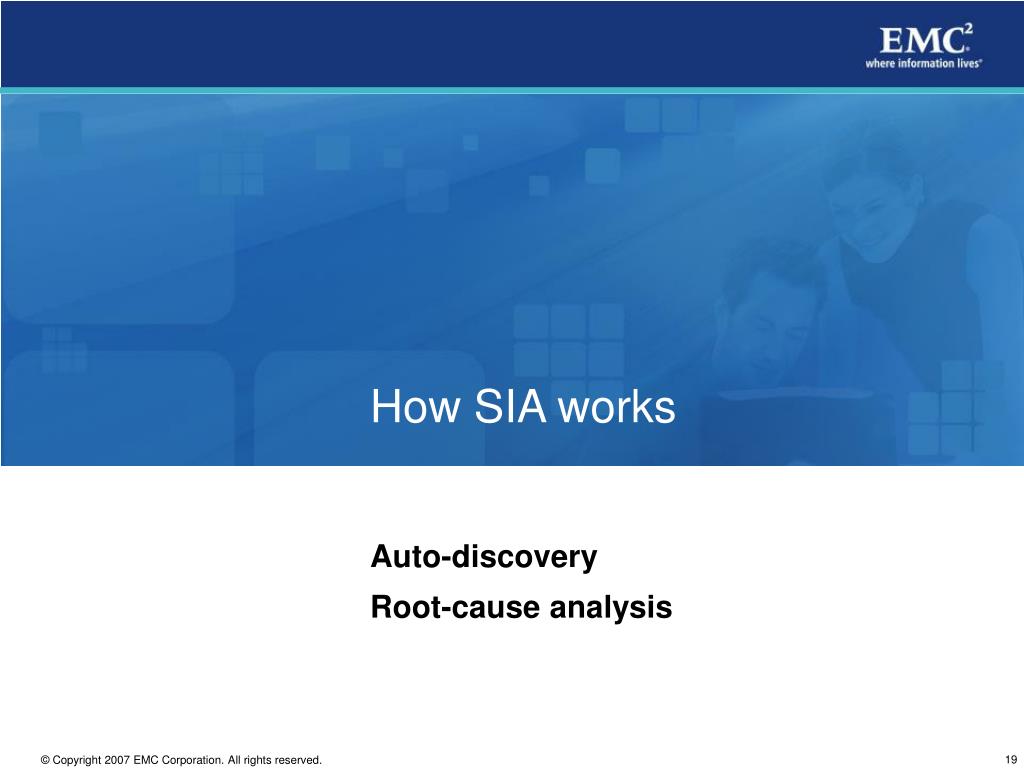 EMC$^2$
where information lives®

How SIA works

Auto-discovery

Root-cause analysis

© Copyright 2007 EMC Corporation. All rights reserved.

19